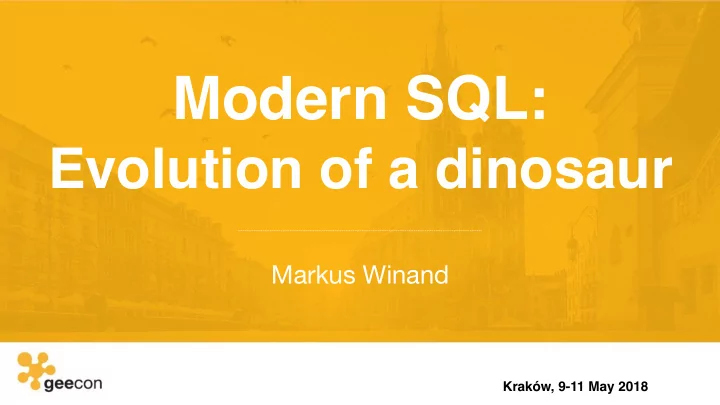 Modern SQL:
Evolution of a dinosaur

Markus Winand

geecon

Kraków, 9-11 May 2018